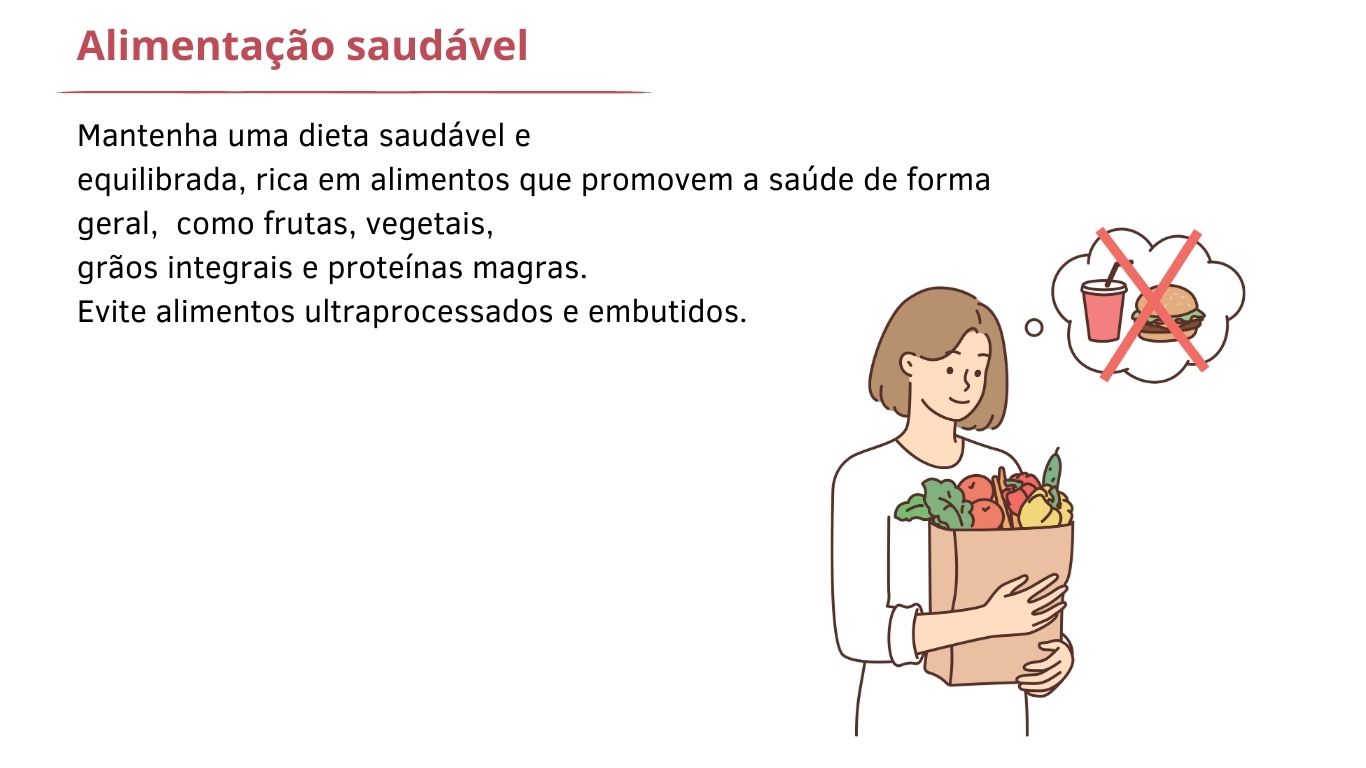 Alimentação saudável

Mantenha uma dieta saudável e equilibrada, rica em alimentos que promovem a saúde de forma geral,  como frutas, vegetais, grãos integrais e proteínas magras.
Evite alimentos ultraprocessados e embutidos.